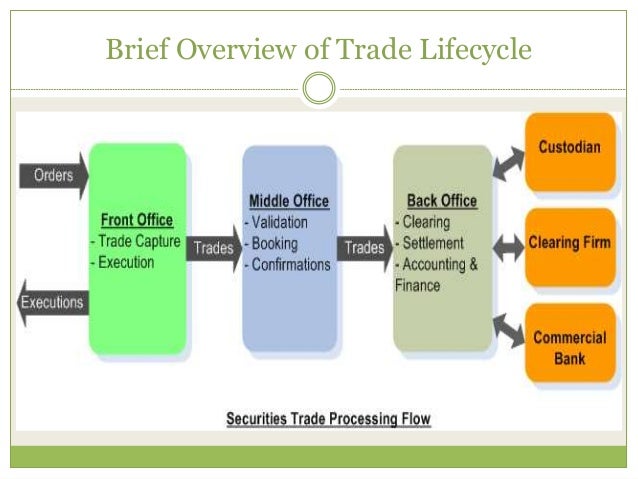 Brief Overview of Trade Lifecycle

Orders

Executions

Front Office
- Trade Capture
- Execution

Trades

Middle Office
- Validation
- Booking
- Confirmations

Trades

Back Office
- Clearing
- Settlement
- Accounting & Finance

Custodian

Clearing Firm

Commercial Bank

Securities Trade Processing Flow